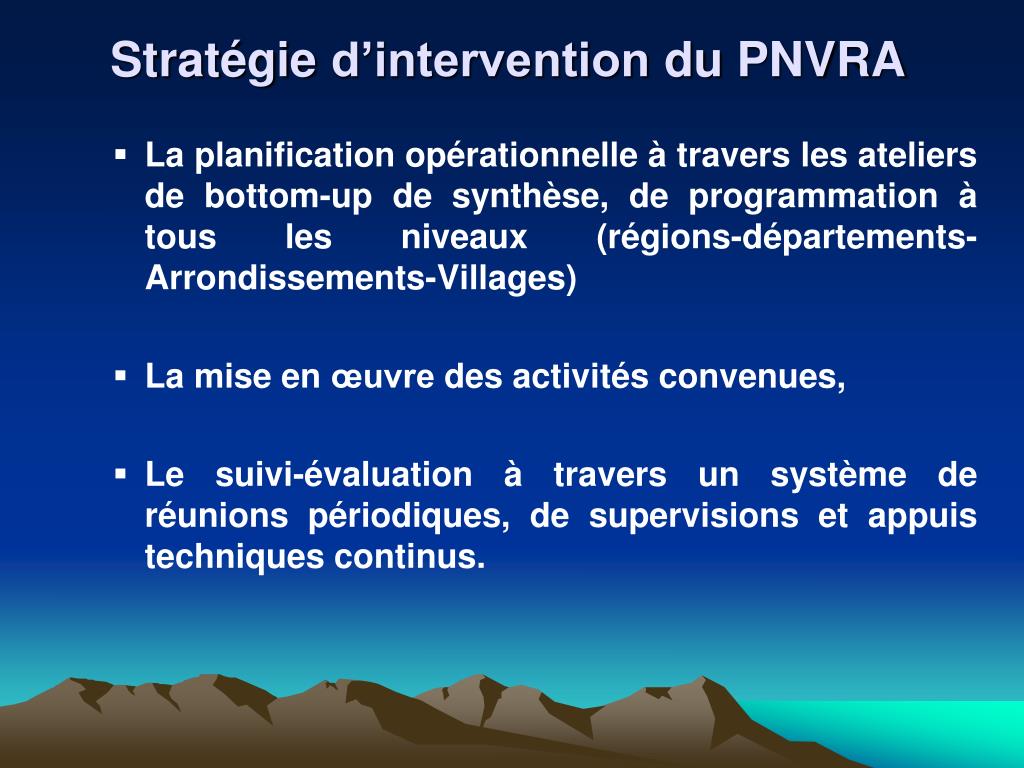 Stratégie d’intervention du PNVRA

▪ La planification opérationnelle à travers les ateliers de bottom-up de synthèse, de programmation à tous les niveaux (régions-départements-Arrondissements-Villages)

▪ La mise en œuvre des activités convenues,

▪ Le suivi-évaluation à travers un système de réunions périodiques, de supervisions et appuis techniques continus.